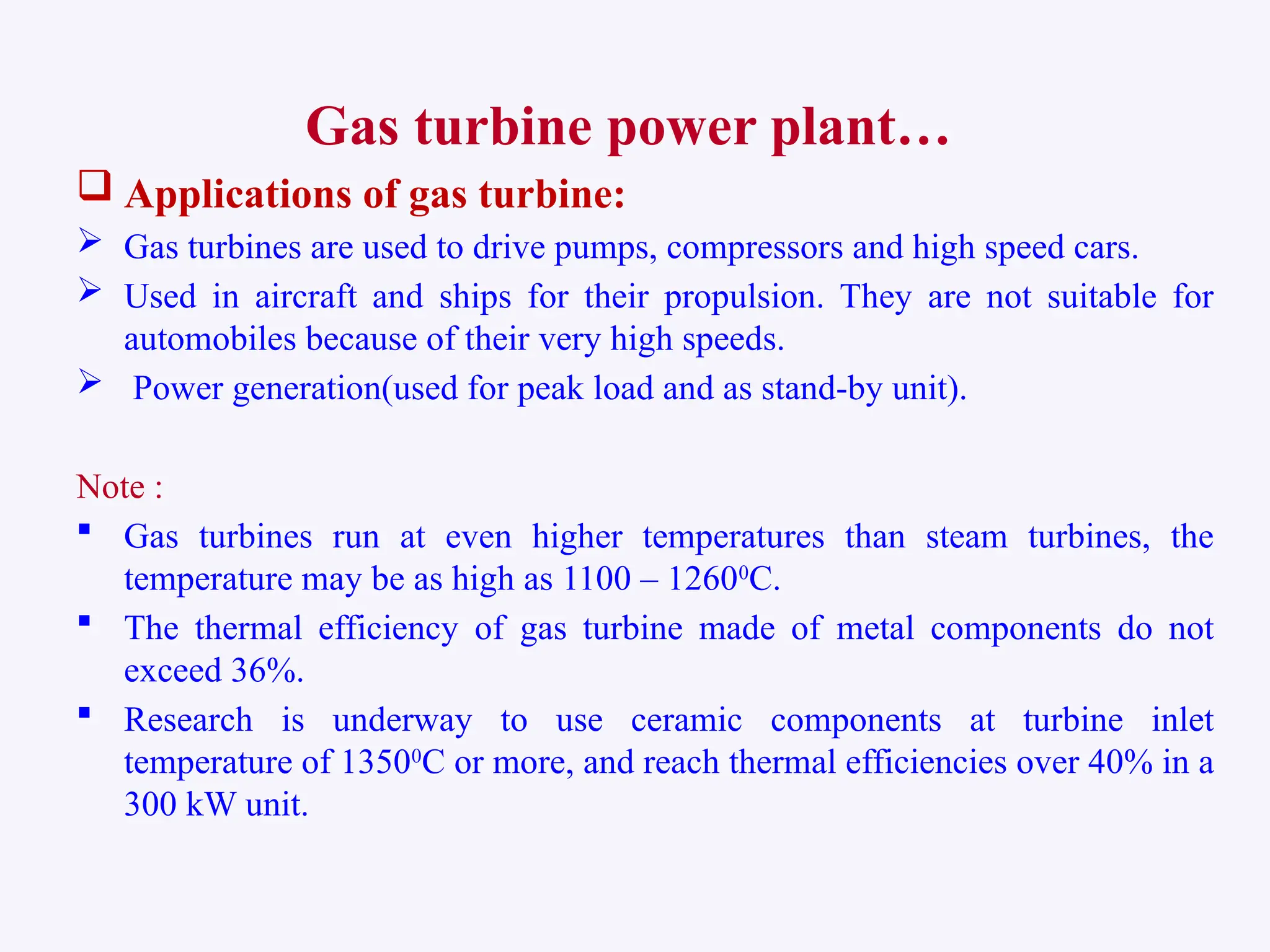 Gas turbine power plant…

❑ Applications of gas turbine:

➢ Gas turbines are used to drive pumps, compressors and high speed cars.

➢ Used in aircraft and ships for their propulsion. They are not suitable for automobiles because of their very high speeds.

➢ Power generation(used for peak load and as stand-by unit).

Note :

▪ Gas turbines run at even higher temperatures than steam turbines, the temperature may be as high as 1100 – $1260^0$C.

▪ The thermal efficiency of gas turbine made of metal components do not exceed 36%.

▪ Research is underway to use ceramic components at turbine inlet temperature of $1350^0$C or more, and reach thermal efficiencies over 40% in a 300 kW unit.